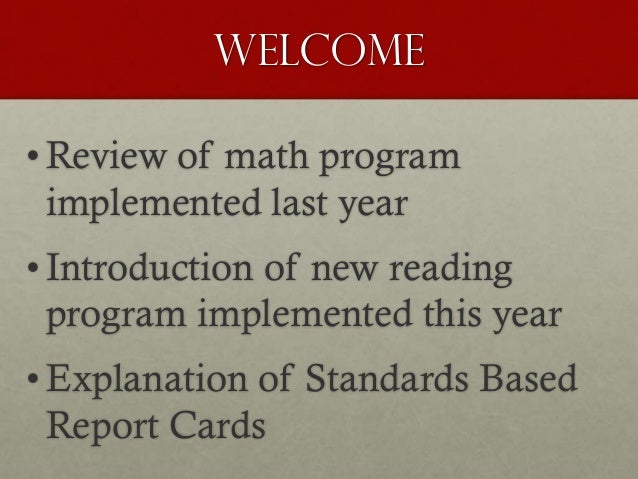 WELCOME

• Review of math program implemented last year

• Introduction of new reading program implemented this year

• Explanation of Standards Based Report Cards